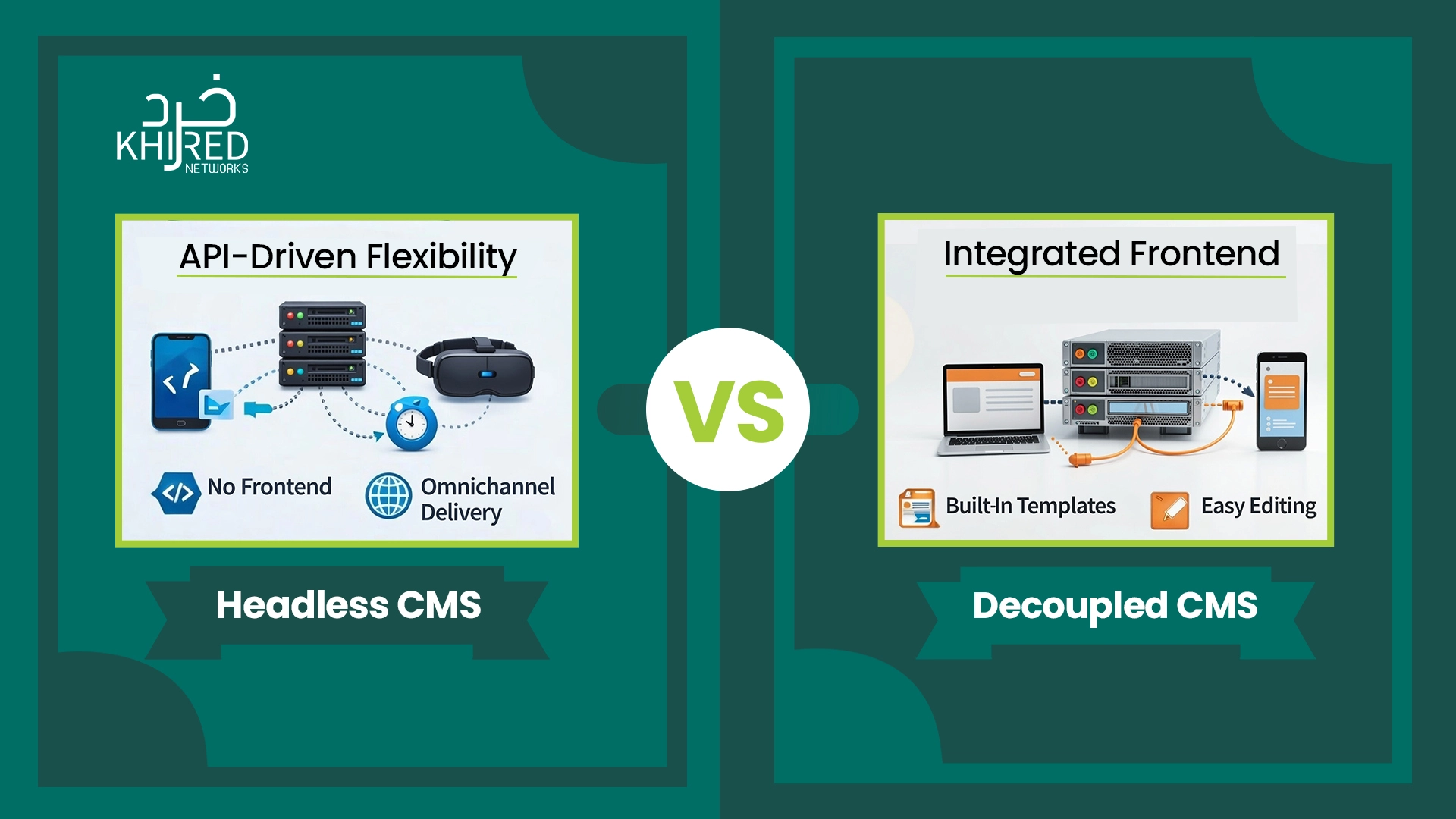 خرد
KHIRED
NETWORKS

API-Driven Flexibility

No Frontend

Omnichannel Delivery

Headless CMS

VS

Integrated Frontend

Built-In Templates

Easy Editing

Decoupled CMS